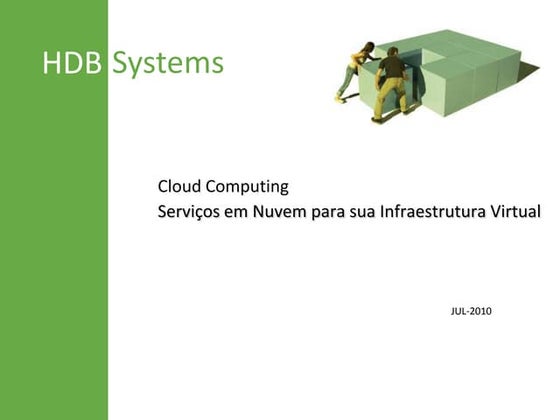 HDB Systems

Cloud Computing
Serviços em Nuvem para sua Infraestrutura Virtual

JUL-2010